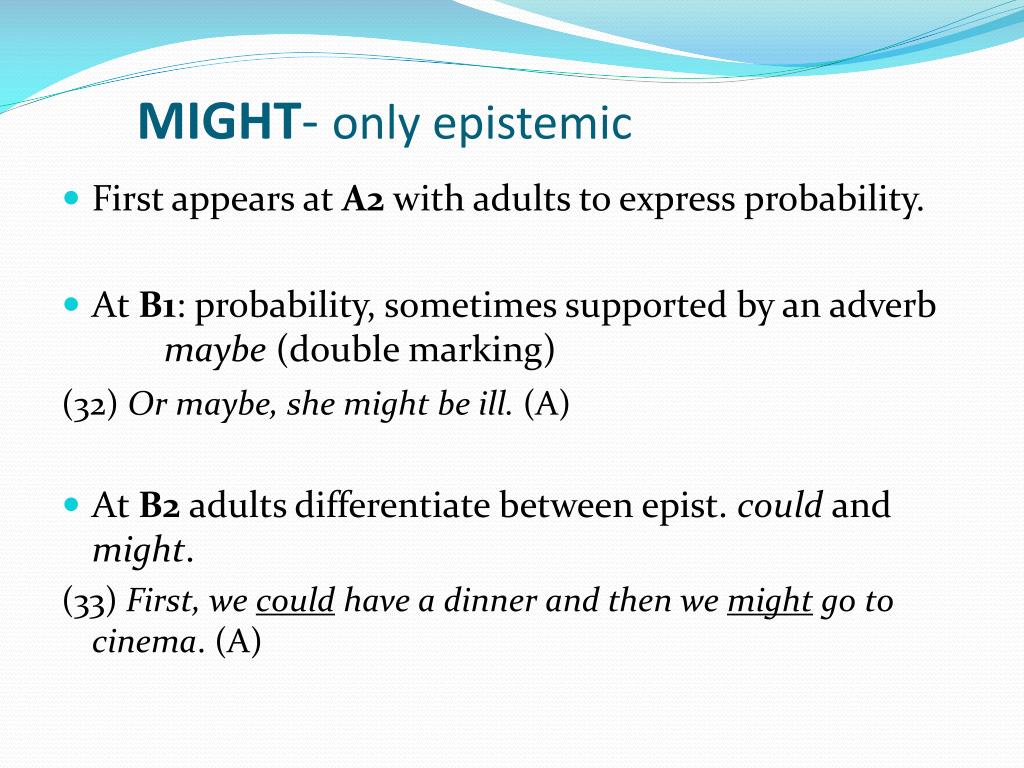 MIGHT- only epistemic

First appears at A2 with adults to express probability.

At B1: probability, sometimes supported by an adverb maybe (double marking)

(32) Or maybe, she might be ill. (A)

At B2 adults differentiate between epist. could and might.

(33) First, we could have a dinner and then we might go to cinema. (A)